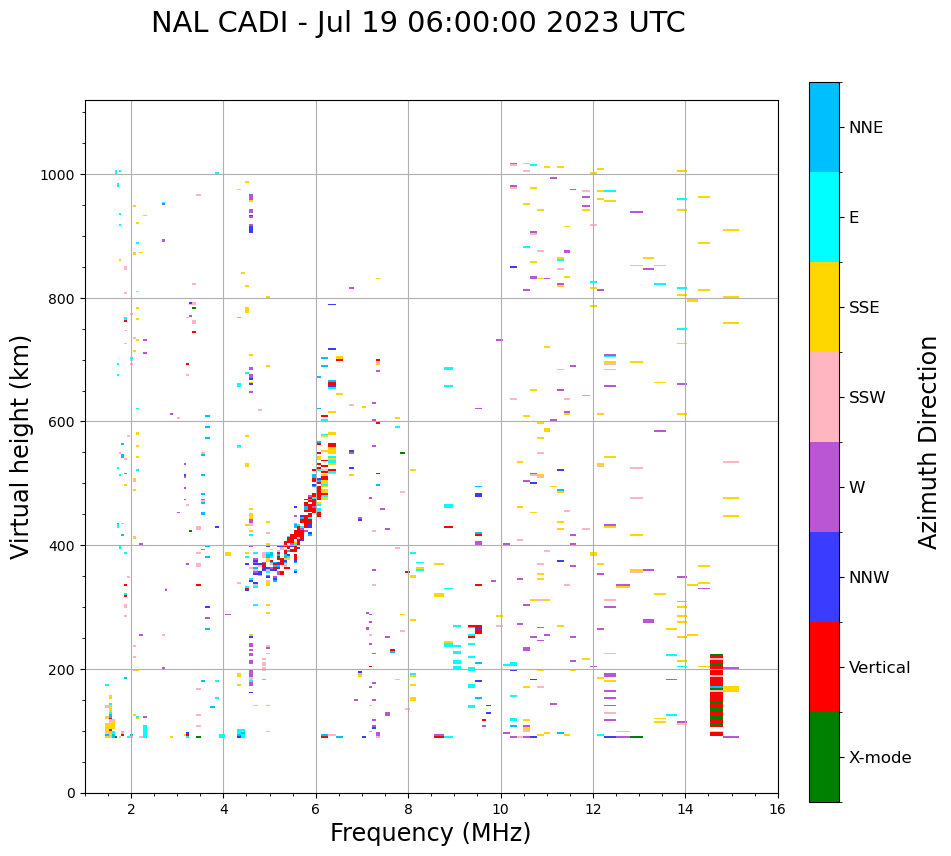 NAL CADI - Jul 19 06:00:00 2023 UTC

Virtual height (km)

1000
800
600
400
200
0

2
4
6
8
10
12
14
16

Frequency (MHz)

NNE
E
SSE
SSW
W
NNW
Vertical
X-mode

Azimuth Direction